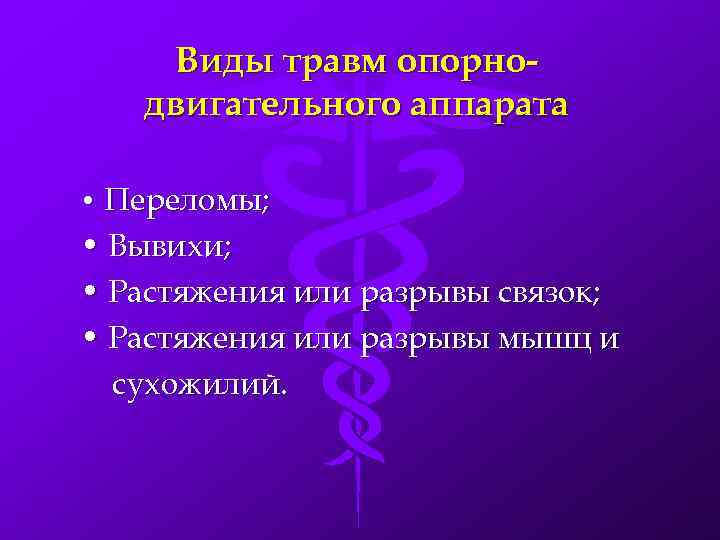 Виды травм опорно-двигательного аппарата

• Переломы;
• Вывихи;
• Растяжения или разрывы связок;
• Растяжения или разрывы мышц и сухожилий.